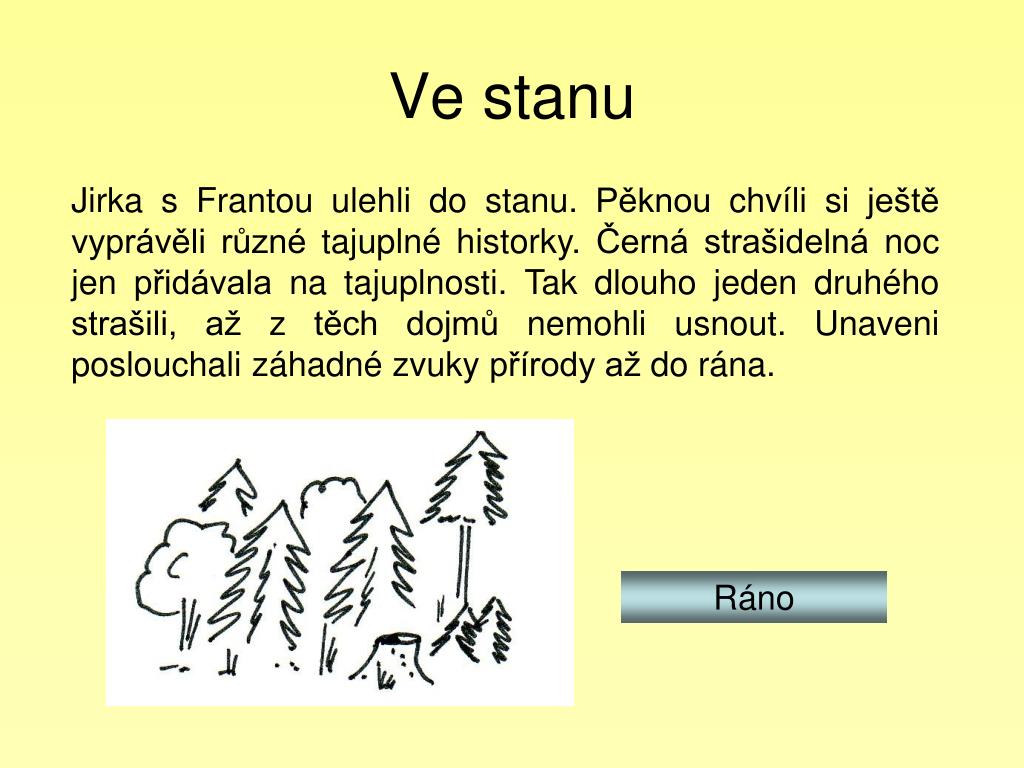 Ve stanu

Jirka s Frantou ulehli do stanu. Pěknou chvíli si ještě vyprávěli různé tajuplné historky. Černá strašidelná noc jen přidávala na tajuplnosti. Tak dlouho jeden druhého strašili, až z těch dojmů nemohli usnout. Unaveni poslouchali záhadné zvuky přírody až do rána.

Ráno